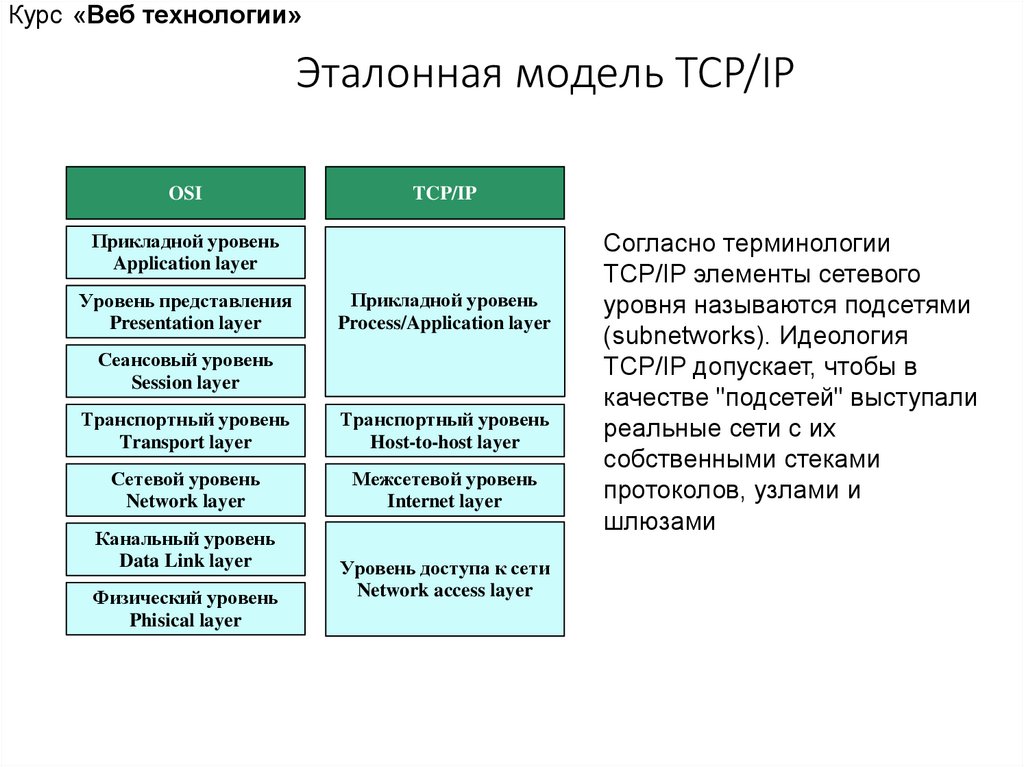 Курс «Веб технологии»

Эталонная модель TCP/IP

OSI

Прикладной уровень
Application layer

Уровень представления
Presentation layer

Сеансовый уровень
Session layer

Транспортный уровень
Transport layer

Сетевой уровень
Network layer

Канальный уровень
Data Link layer

Физический уровень
Phisical layer

TCP/IP

Прикладной уровень
Process/Application layer

Транспортный уровень
Host-to-host layer

Межсетевой уровень
Internet layer

Уровень доступа к сети
Network access layer

Согласно терминологии TCP/IP элементы сетевого уровня называются подсетями (subnetworks). Идеология TCP/IP допускает, чтобы в качестве "подсетей" выступали реальные сети с их собственными стеками протоколов, узлами и шлюзами